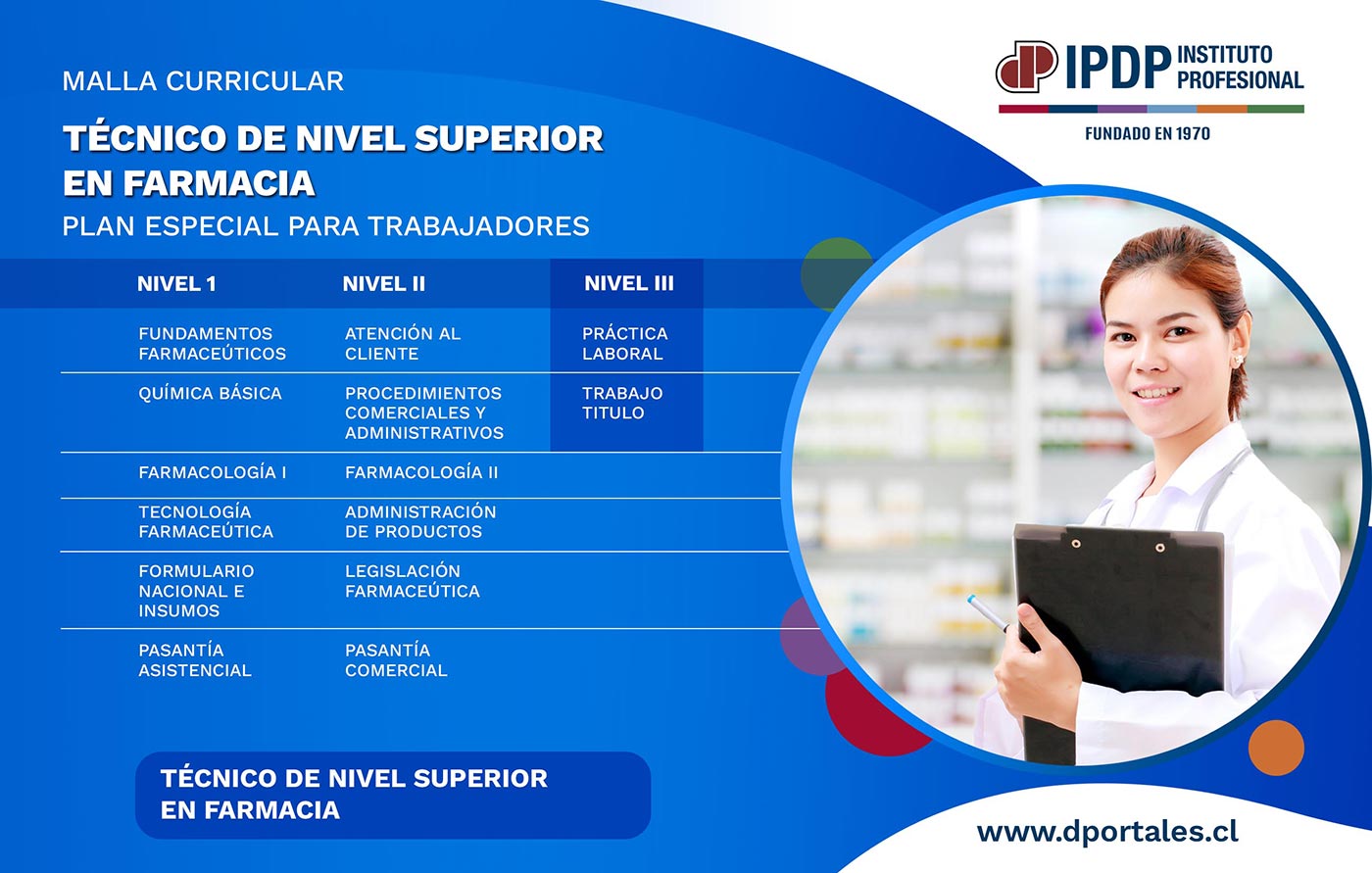 MALLA CURRICULAR

TÉCNICO DE NIVEL SUPERIOR EN FARMACIA

PLAN ESPECIAL PARA TRABAJADORES

IPDP INSTITUTO PROFESIONAL

FUNDADO EN 1970

| NIVEL 1 | NIVEL II | NIVEL III |
|---|---|---|
| FUNDAMENTOS FARMACEÚTICOS | ATENCIÓN AL CLIENTE | PRÁCTICA LABORAL |
| QUÍMICA BÁSICA | PROCEDIMIENTOS COMERCIALES Y ADMINISTRATIVOS | TRABAJO TITULO |
| FARMACOLOGÍA I | FARMACOLOGÍA II | |
| TECNOLOGÍA FARMACEÚTICA | ADMINISTRACIÓN DE PRODUCTOS | |
| FORMULARIO NACIONAL E INSUMOS | LEGISLACIÓN FARMACEÚTICA | |
| PASANTÍA ASISTENCIAL | PASANTÍA COMERCIAL | |

TÉCNICO DE NIVEL SUPERIOR EN FARMACIA

www.dportales.cl